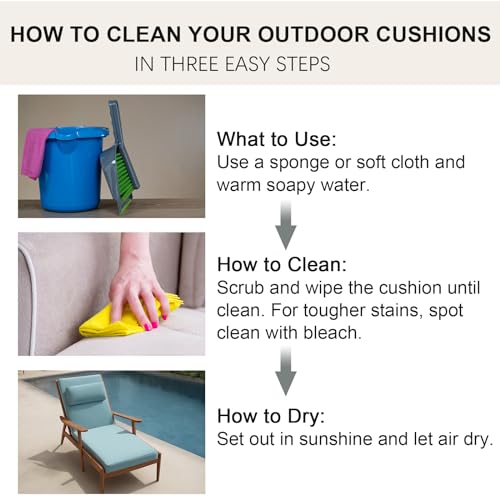 HOW TO CLEAN YOUR OUTDOOR CUSHIONS
IN THREE EASY STEPS

What to Use:
Use a sponge or soft cloth and warm soapy water.

How to Clean:
Scrub and wipe the cushion until clean. For tougher stains, spot clean with bleach.

How to Dry:
Set out in sunshine and let air dry.